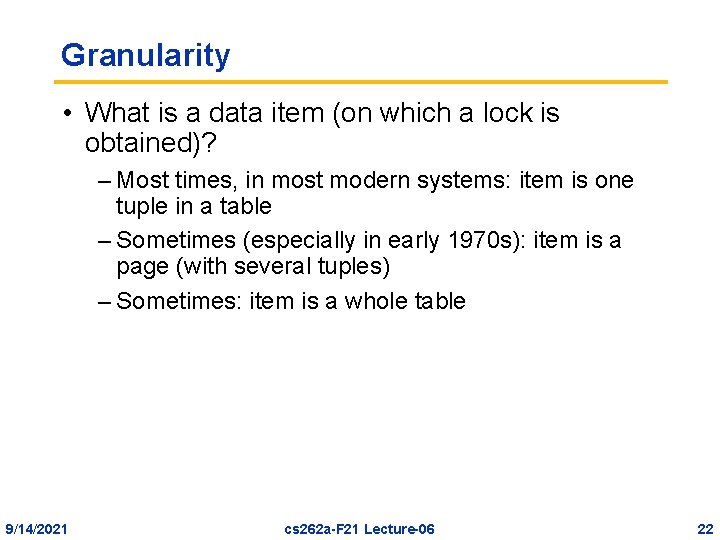 Granularity

• What is a data item (on which a lock is obtained)?

– Most times, in most modern systems: item is one tuple in a table

– Sometimes (especially in early 1970s): item is a page (with several tuples)

– Sometimes: item is a whole table

9/14/2021 cs262a-F21 Lecture-06 22